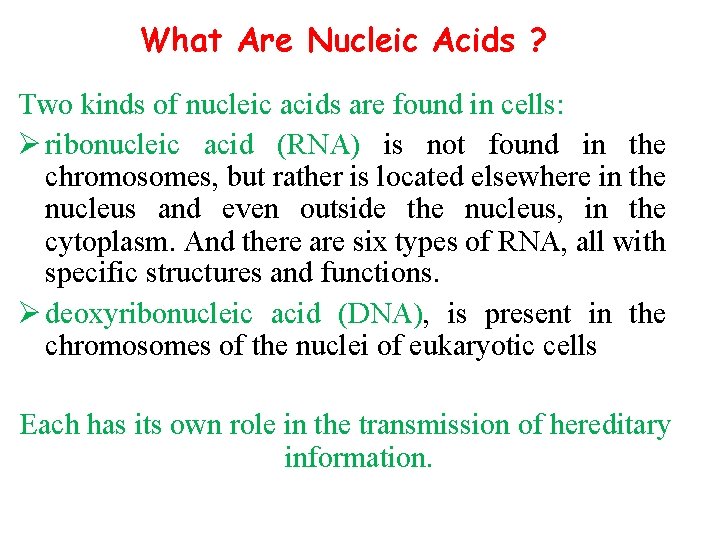 What Are Nucleic Acids ?

Two kinds of nucleic acids are found in cells:

➢ ribonucleic acid (RNA) is not found in the chromosomes, but rather is located elsewhere in the nucleus and even outside the nucleus, in the cytoplasm. And there are six types of RNA, all with specific structures and functions.

➢ deoxyribonucleic acid (DNA), is present in the chromosomes of the nuclei of eukaryotic cells

Each has its own role in the transmission of hereditary information.